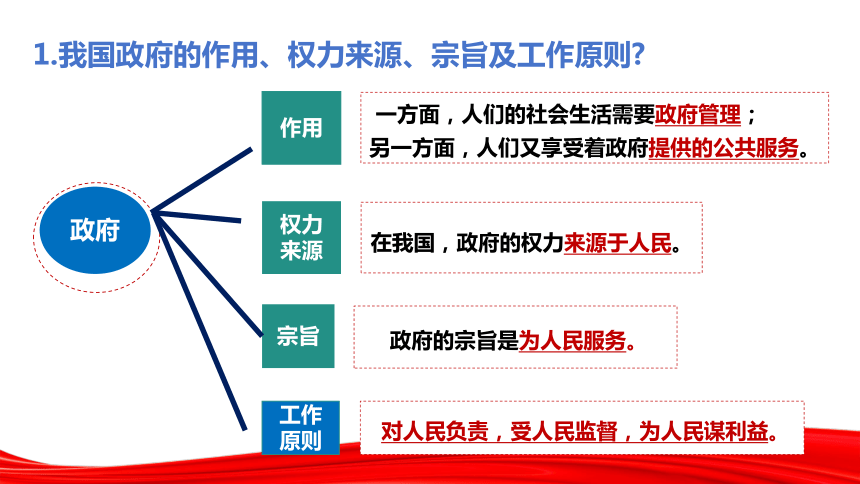 1.我国政府的作用、权力来源、宗旨及工作原则?

政府

作用

一方面，人们的社会生活需要政府管理；
另一方面，人们又享受着政府提供的公共服务。

权力来源

在我国，政府的权力来源于人民。

宗旨

政府的宗旨是为人民服务。

工作原则

对人民负责，受人民监督，为人民谋利益。